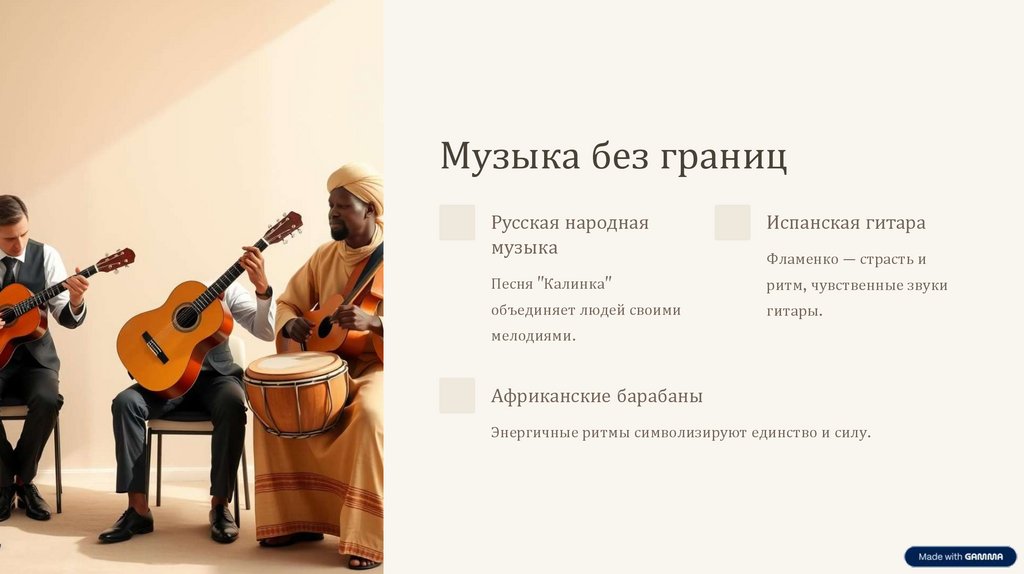 Музыка без границ

Русская народная музыка

Песня "Калинка" объединяет людей своими мелодиями.

Испанская гитара

Фламенко — страсть и ритм, чувственные звуки гитары.

Африканские барабаны

Энергичные ритмы символизируют единство и силу.

Made with GAMMA